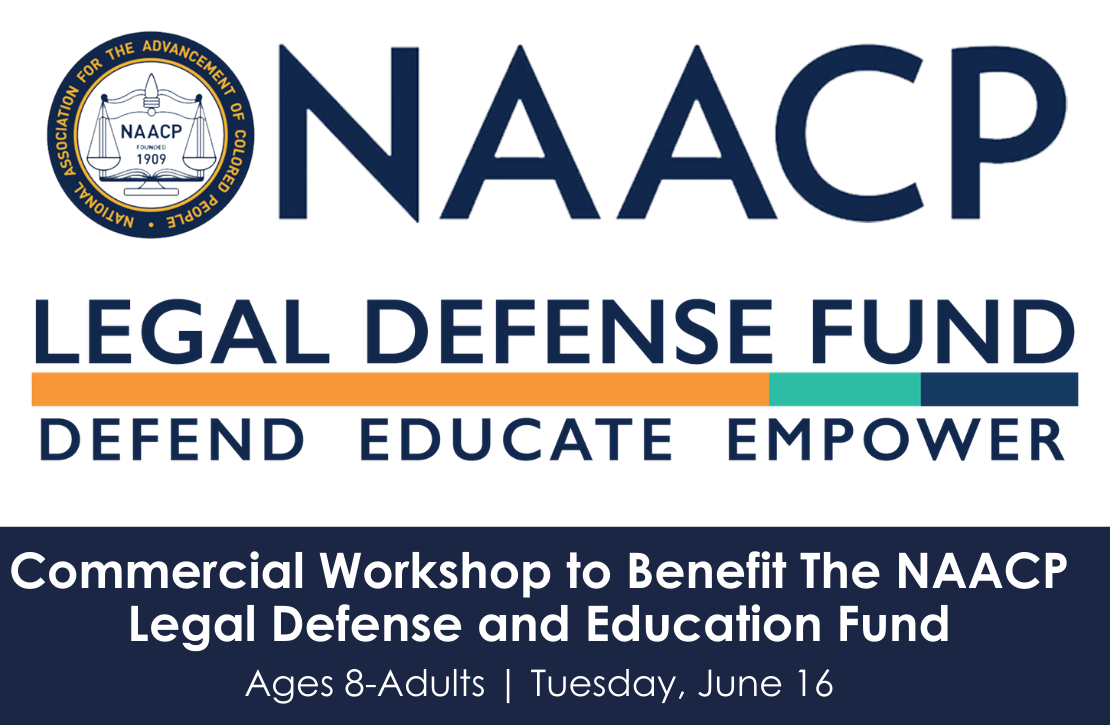 NATIONAL ASSOCIATION FOR THE ADVANCEMENT OF COLORED PEOPLE
NAACP
FOUNDED
1909

NAACP

LEGAL DEFENSE FUND
DEFEND EDUCATE EMPOWER

Commercial Workshop to Benefit The NAACP Legal Defense and Education Fund

Ages 8-Adults | Tuesday, June 16